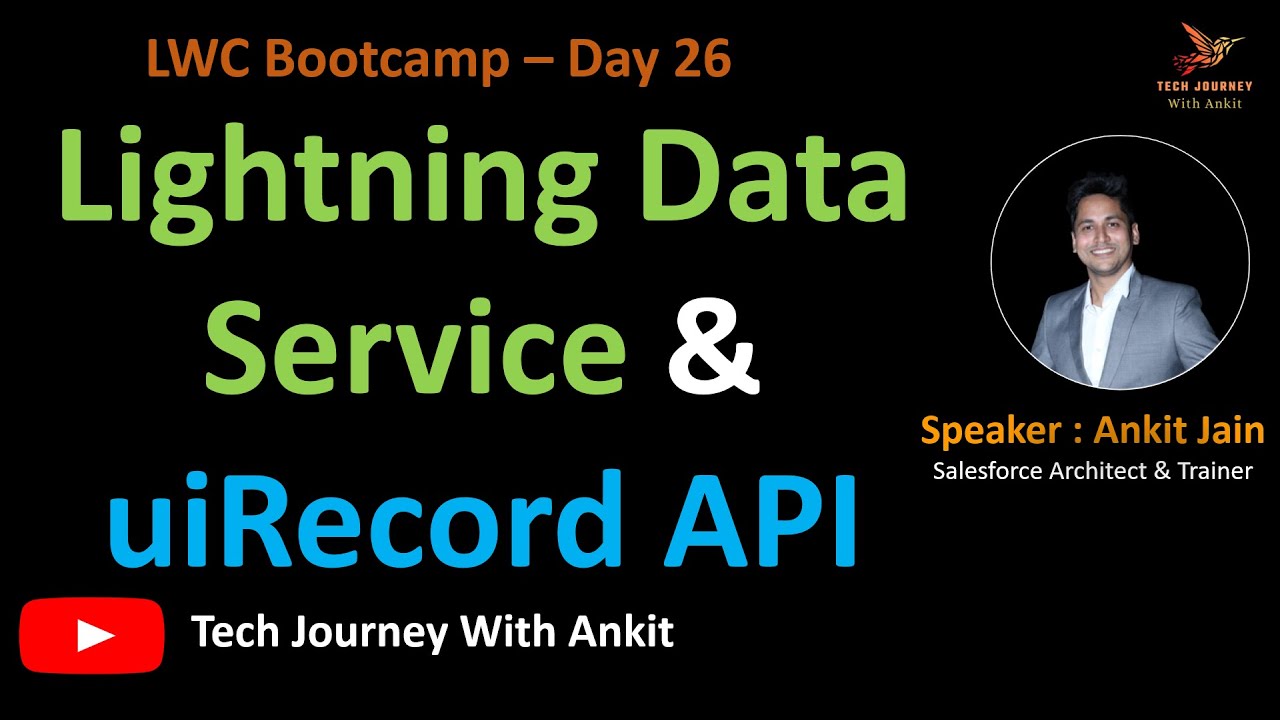 LWC Bootcamp – Day 26

TECH JOURNEY
With Ankit

Lightning Data Service & uiRecord API

Speaker : Ankit Jain
Salesforce Architect & Trainer

Tech Journey With Ankit